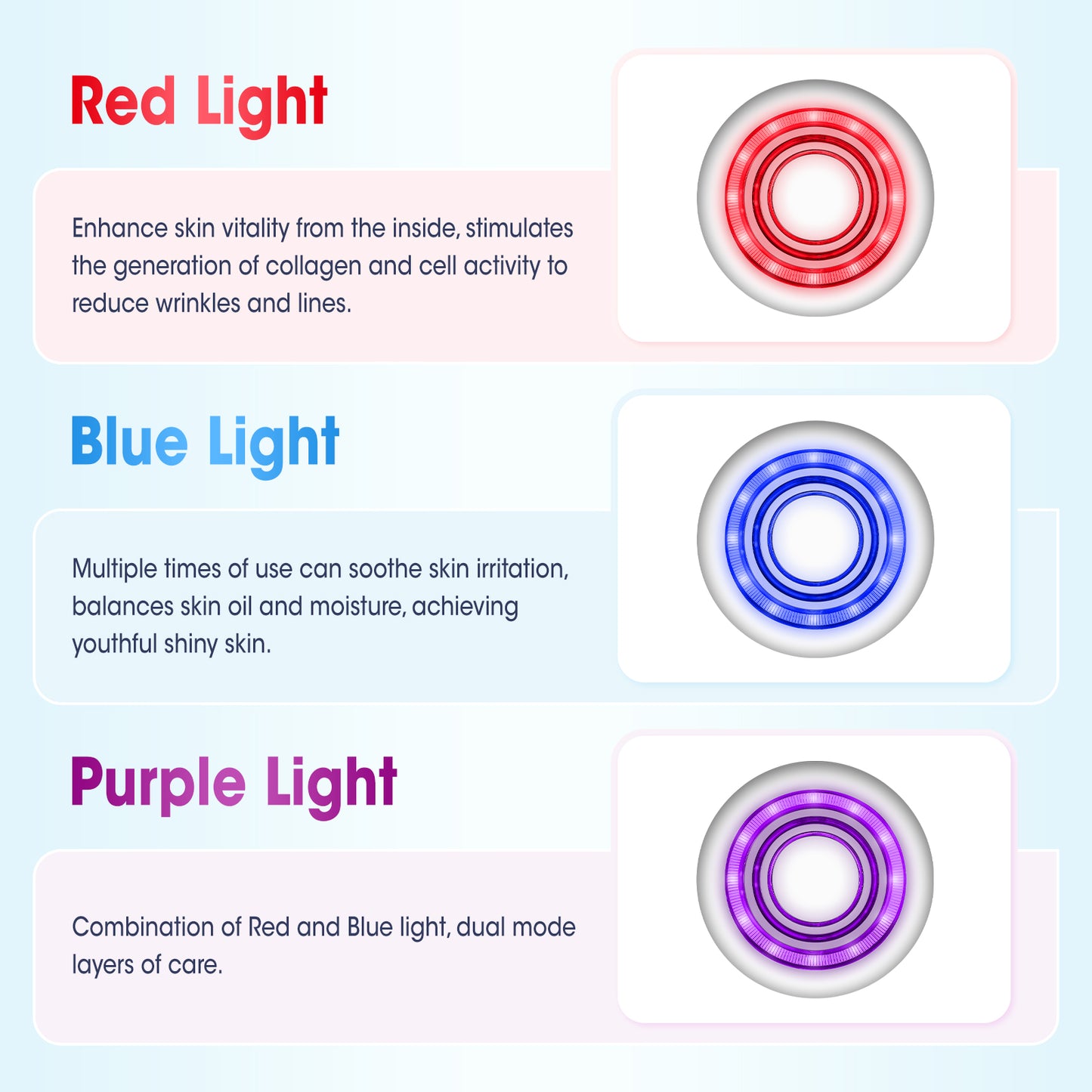 Red Light

Enhance skin vitality from the inside, stimulates the generation of collagen and cell activity to reduce wrinkles and lines.

Blue Light

Multiple times of use can soothe skin irritation, balances skin oil and moisture, achieving youthful shiny skin.

Purple Light

Combination of Red and Blue light, dual mode layers of care.